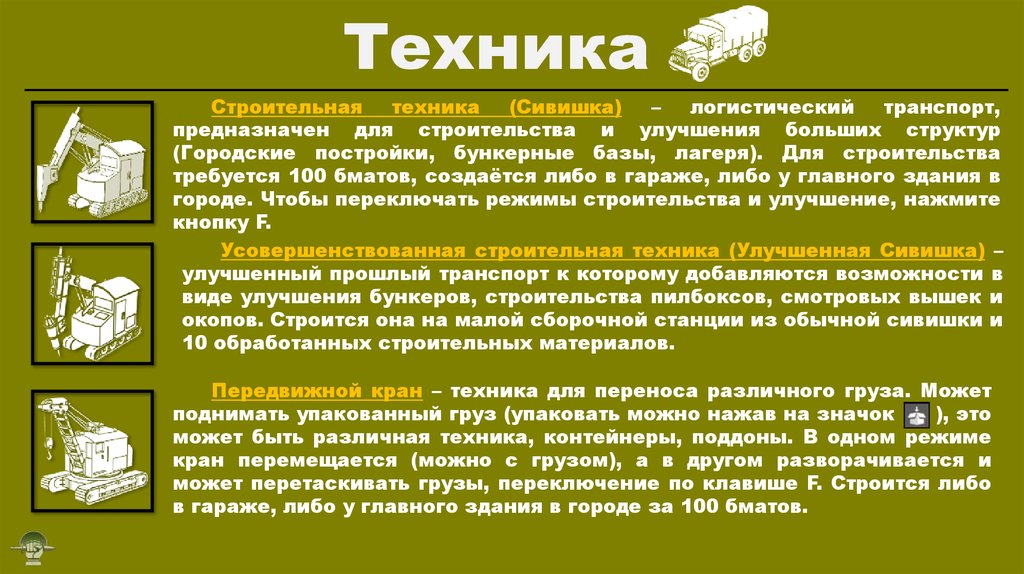 Техника

Строительная техника (Сивишка) – логистический транспорт, предназначен для строительства и улучшения больших структур (Городские постройки, бункерные базы, лагеря). Для строительства требуется 100 бматов, создаётся либо в гараже, либо у главного здания в городе. Чтобы переключать режимы строительства и улучшение, нажмите кнопку F.

Усовершенствованная строительная техника (Улучшенная Сивишка) – улучшенный прошлый транспорт к которому добавляются возможности в виде улучшения бункеров, строительства пилбоксов, смотровых вышек и окопов. Строится она на малой сборочной станции из обычной сивишки и 10 обработанных строительных материалов.

Передвижной кран – техника для переноса различного груза. Может поднимать упакованный груз (упаковать можно нажав на значок ), это может быть различная техника, контейнеры, поддоны. В одном режиме кран перемещается (можно с грузом), а в другом разворачивается и может перетаскивать грузы, переключение по клавише F. Строится либо в гараже, либо у главного здания в городе за 100 бматов.